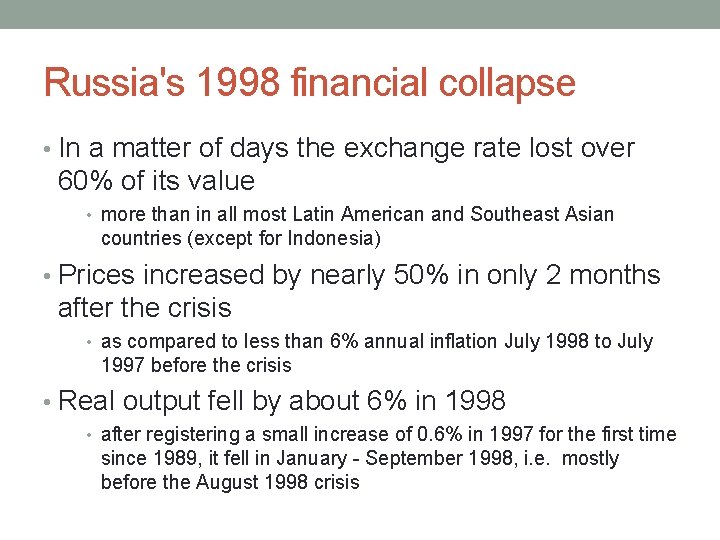 Russia's 1998 financial collapse

• In a matter of days the exchange rate lost over 60% of its value
  • more than in all most Latin American and Southeast Asian countries (except for Indonesia)
• Prices increased by nearly 50% in only 2 months after the crisis
  • as compared to less than 6% annual inflation July 1998 to July 1997 before the crisis
• Real output fell by about 6% in 1998
  • after registering a small increase of 0.6% in 1997 for the first time since 1989, it fell in January - September 1998, i.e. mostly before the August 1998 crisis